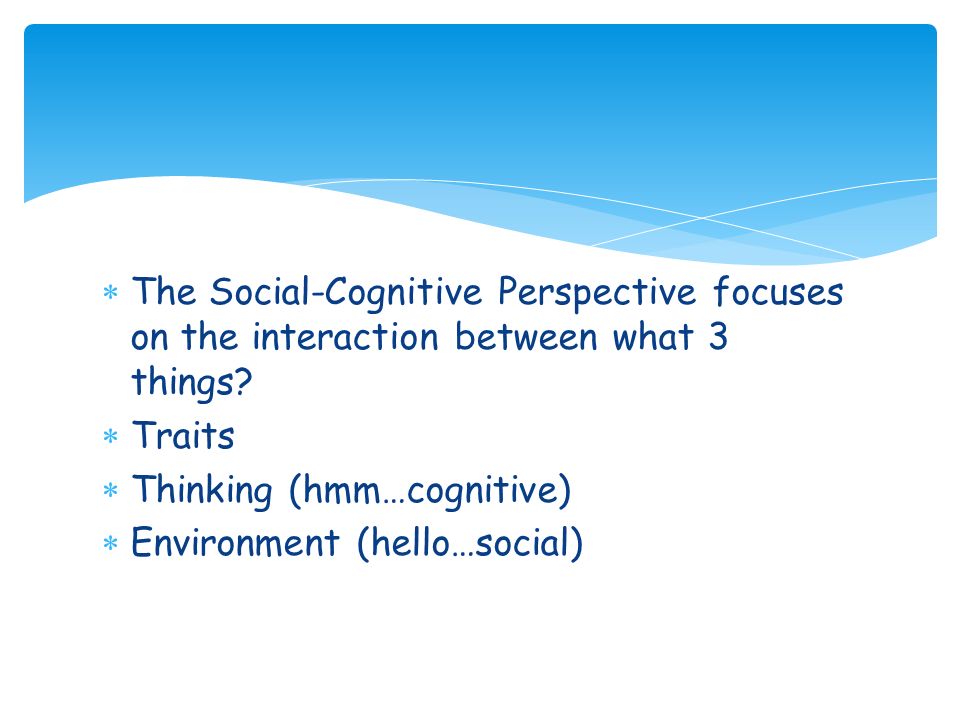 * The Social-Cognitive Perspective focuses on the interaction between what 3 things?
* Traits
* Thinking (hmm…cognitive)
* Environment (hello…social)